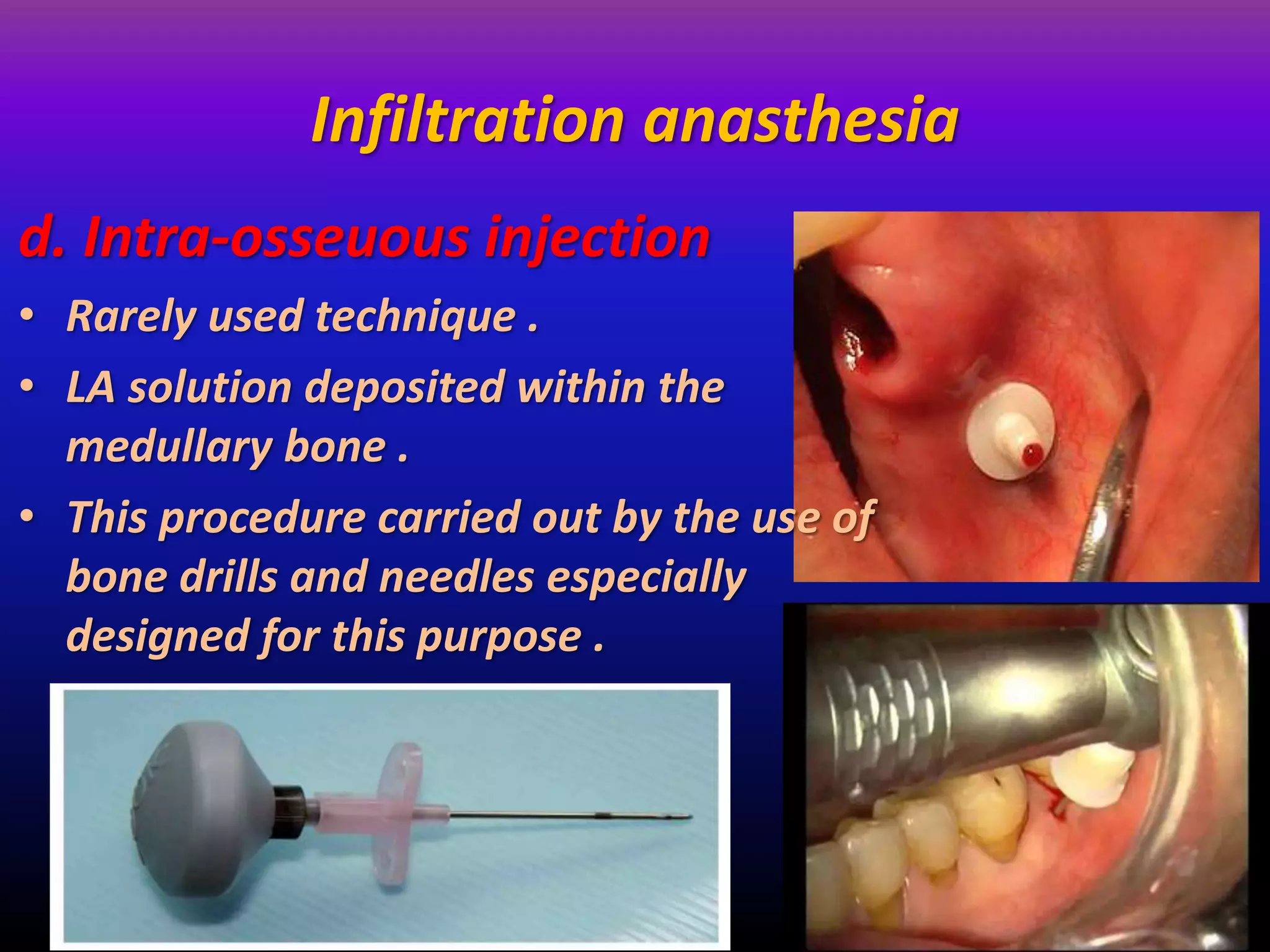 Infiltration anasthesia

d. Intra-osseuous injection

• Rarely used technique .

• LA solution deposited within the medullary bone .

• This procedure carried out by the use of bone drills and needles especially designed for this purpose .